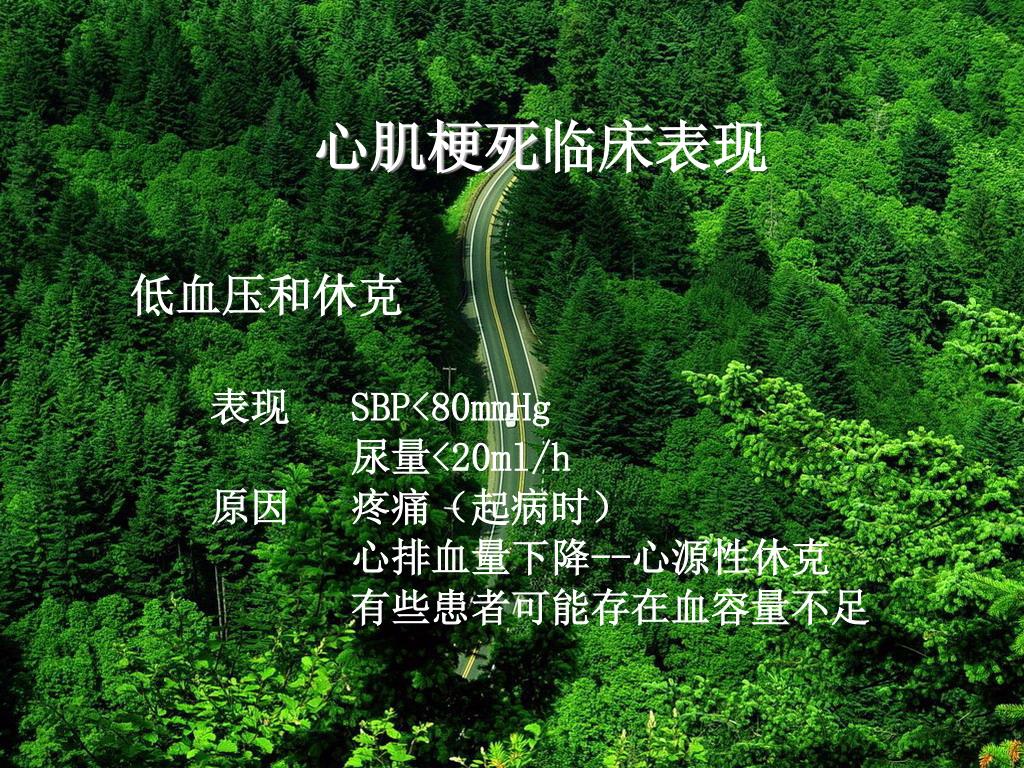 心肌梗死临床表现

低血压和休克

表现　SBP<80mmHg
尿量<20ml/h
原因　疼痛（起病时）
心排血量下降--心源性休克
有些患者可能存在血容量不足